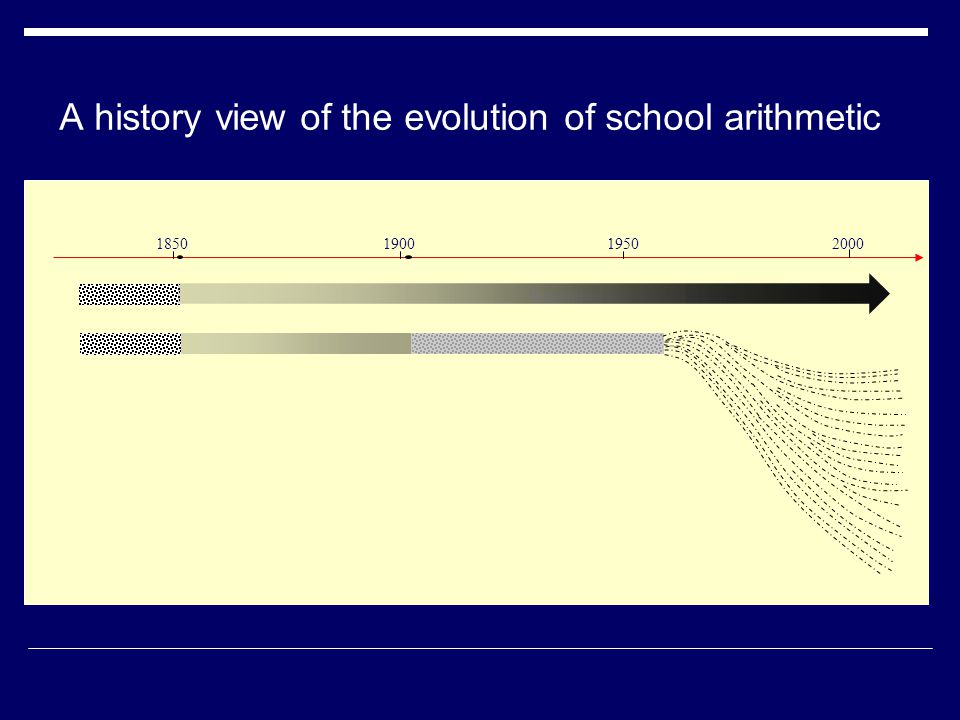 A history view of the evolution of school arithmetic

1850

1900

1950

2000